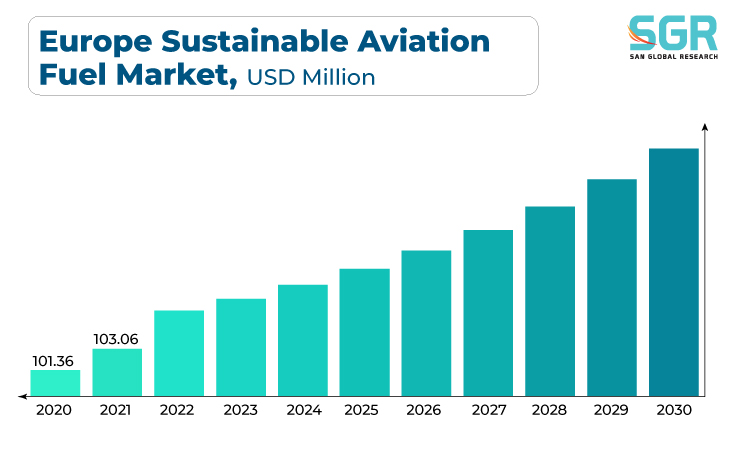 Europe Sustainable Aviation Fuel Market, USD Million

SGR
SAN GLOBAL RESEARCH

101.36
103.06

2020 2021 2022 2023 2024 2025 2026 2027 2028 2029 2030